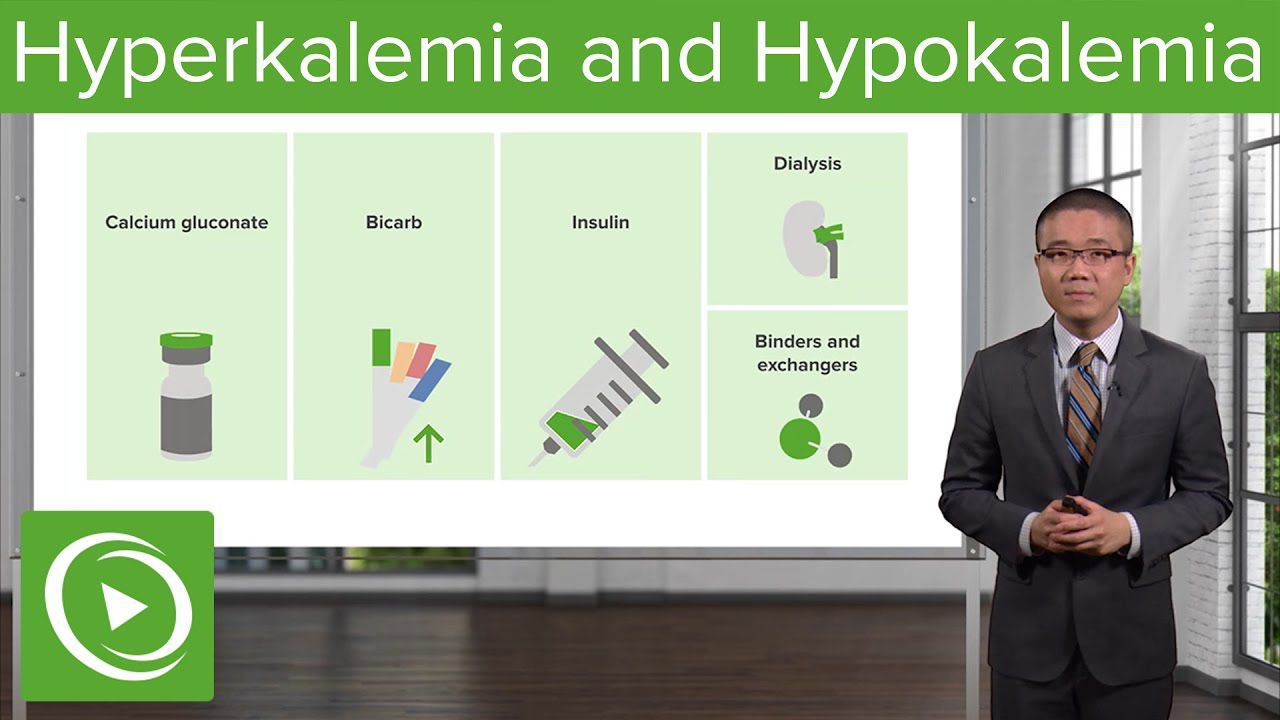 Hyperkalemia and Hypokalemia

Calcium gluconate

Bicarb

Insulin

Dialysis

Binders and exchangers